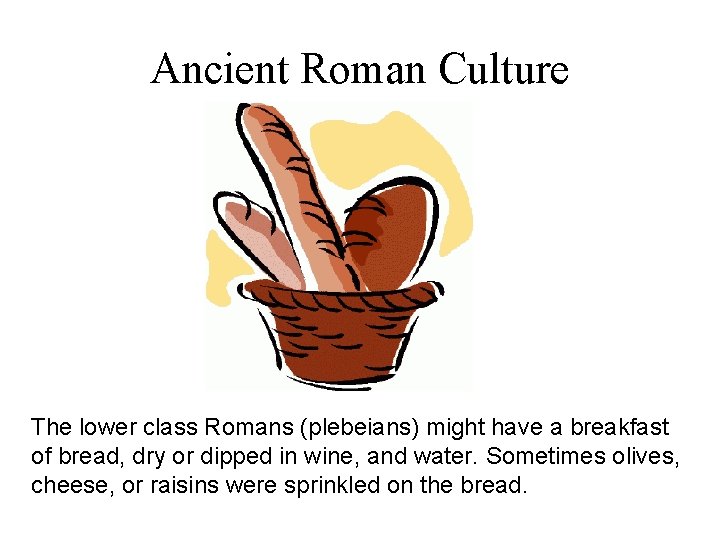 Ancient Roman Culture

The lower class Romans (plebeians) might have a breakfast of bread, dry or dipped in wine, and water. Sometimes olives, cheese, or raisins were sprinkled on the bread.